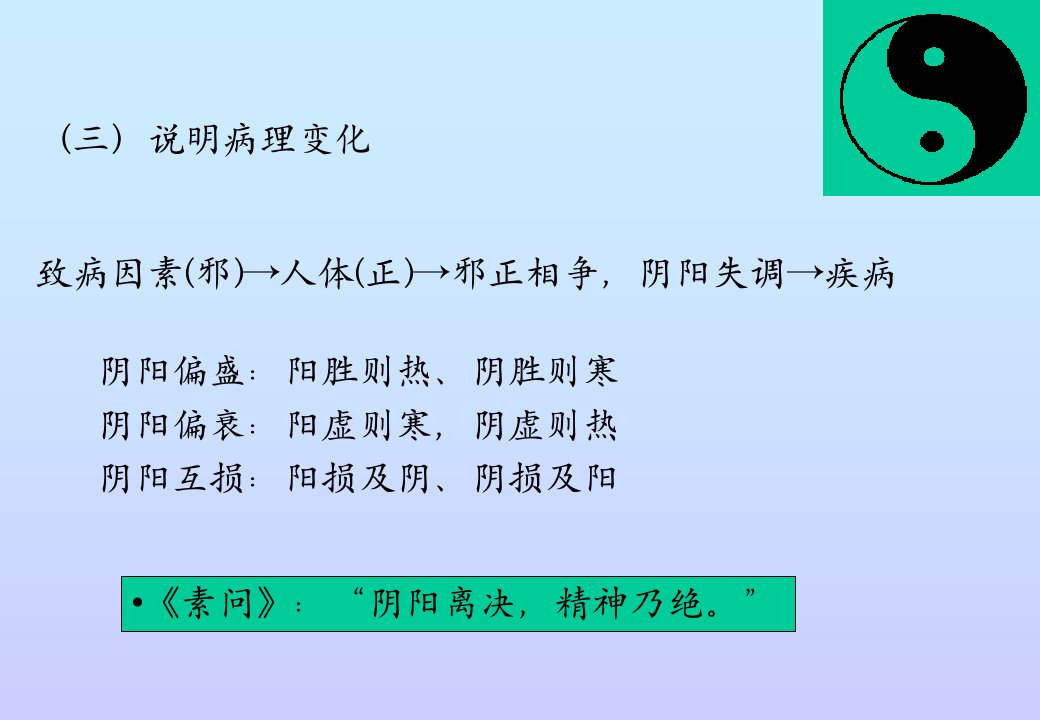 （三）说明病理变化

致病因素(邪)→人体(正)→邪正相争，阴阳失调→疾病

阴阳偏盛：阳胜则热、阴胜则寒
阴阳偏衰：阳虚则寒，阴虚则热
阴阳互损：阳损及阴、阴损及阳

•《素问》：“阴阳离决，精神乃绝。”